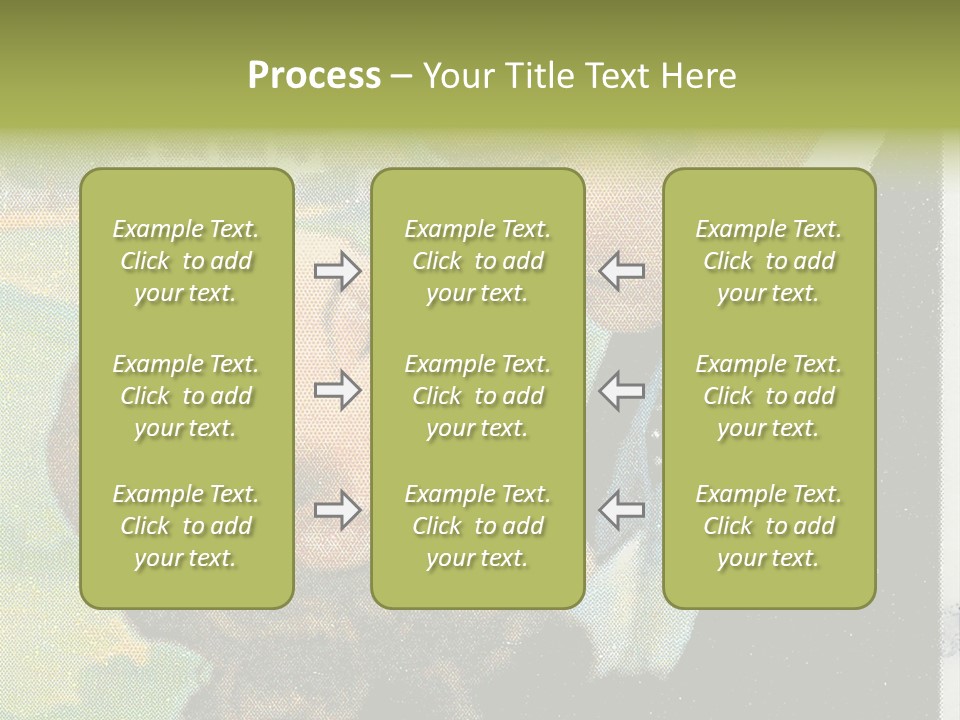 Process – Your Title Text Here

Example Text. Click to add your text.

Example Text. Click to add your text.

Example Text. Click to add your text.

Example Text. Click to add your text.

Example Text. Click to add your text.

Example Text. Click to add your text.

Example Text. Click to add your text.

Example Text. Click to add your text.

Example Text. Click to add your text.